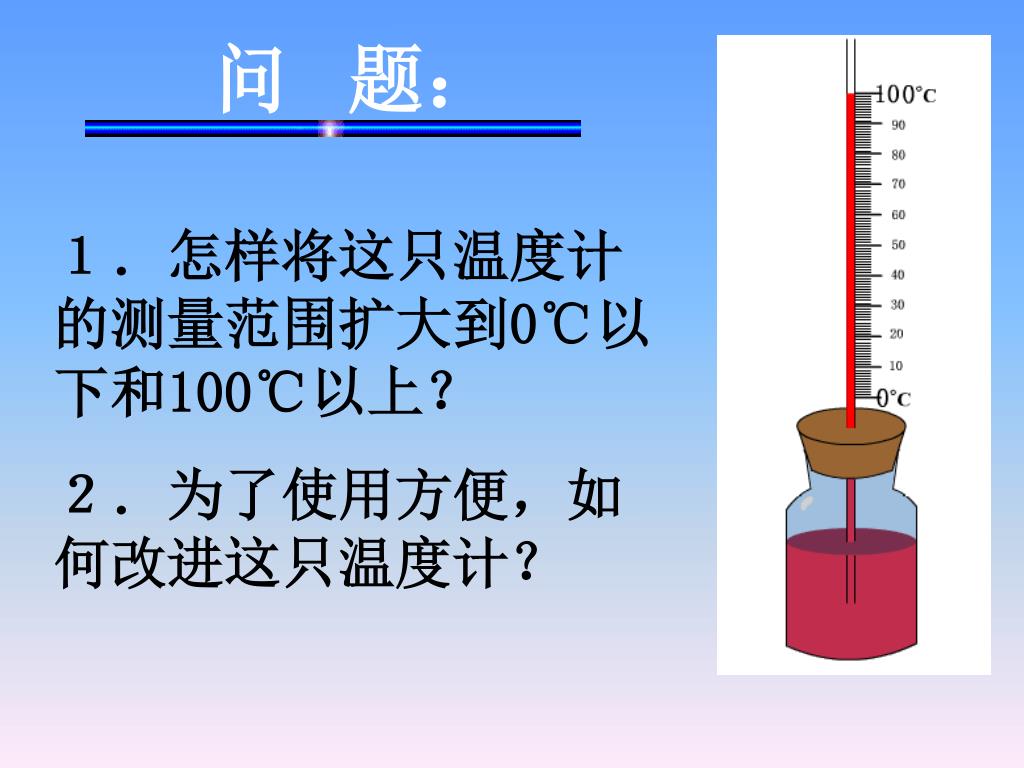 问 题：

１．怎样将这只温度计的测量范围扩大到0℃以下和100℃以上？

２．为了使用方便，如何改进这只温度计？

100℃
90
80
70
60
50
40
30
20
10
0℃